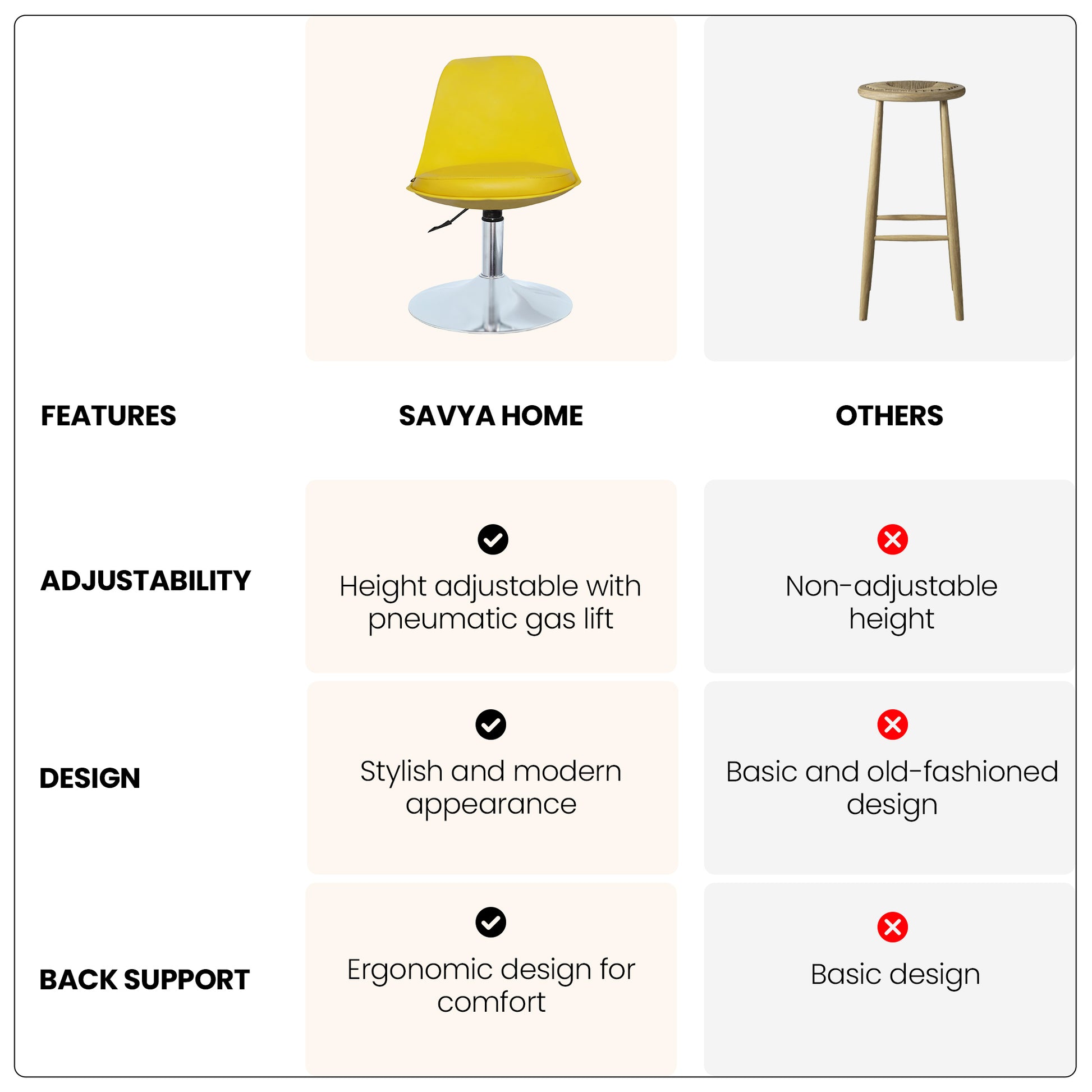 | FEATURES | SAVYA HOME | OTHERS |
|---|---|---|
| ADJUSTABILITY | Height adjustable with pneumatic gas lift | Non-adjustable height |
| DESIGN | Stylish and modern appearance | Basic and old-fashioned design |
| BACK SUPPORT | Ergonomic design for comfort | Basic design |